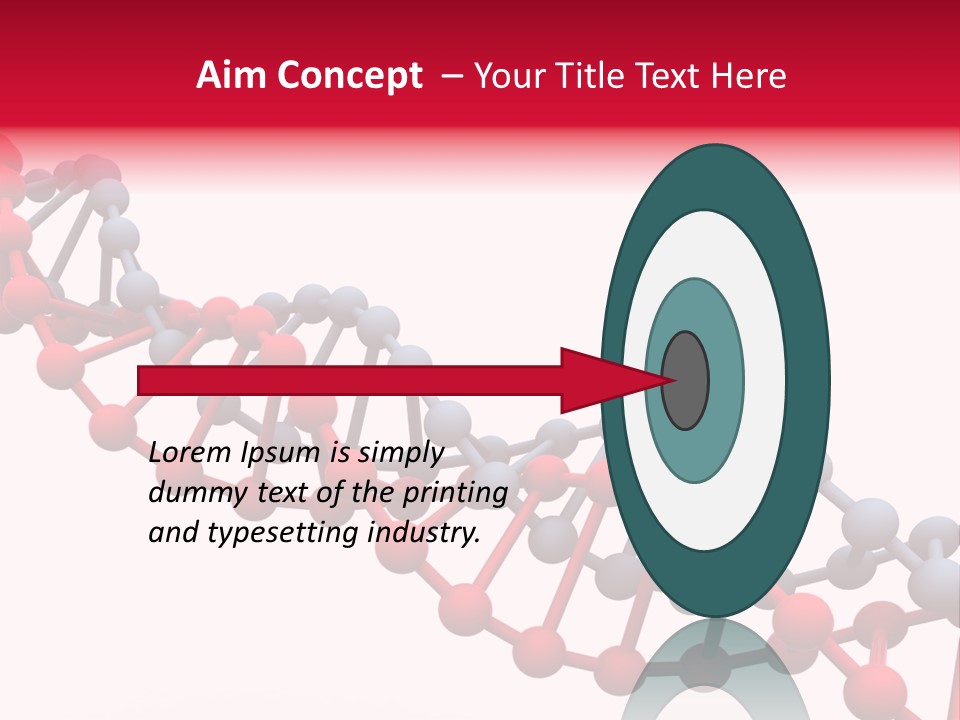 Aim Concept – Your Title Text Here

Lorem Ipsum is simply dummy text of the printing and typesetting industry.